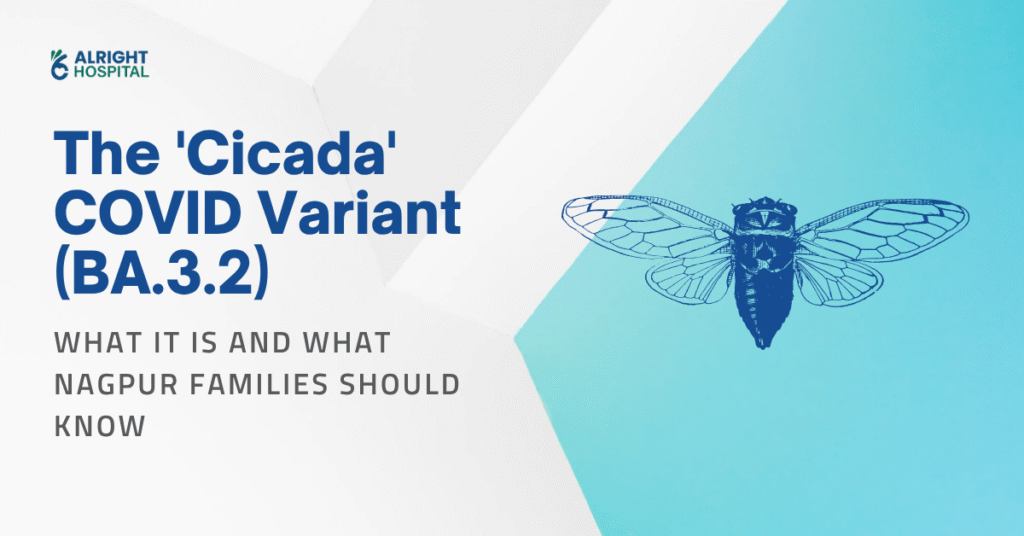 ALRIGHT HOSPITAL

The 'Cicada' COVID Variant (BA.3.2)

WHAT IT IS AND WHAT NAGPUR FAMILIES SHOULD KNOW